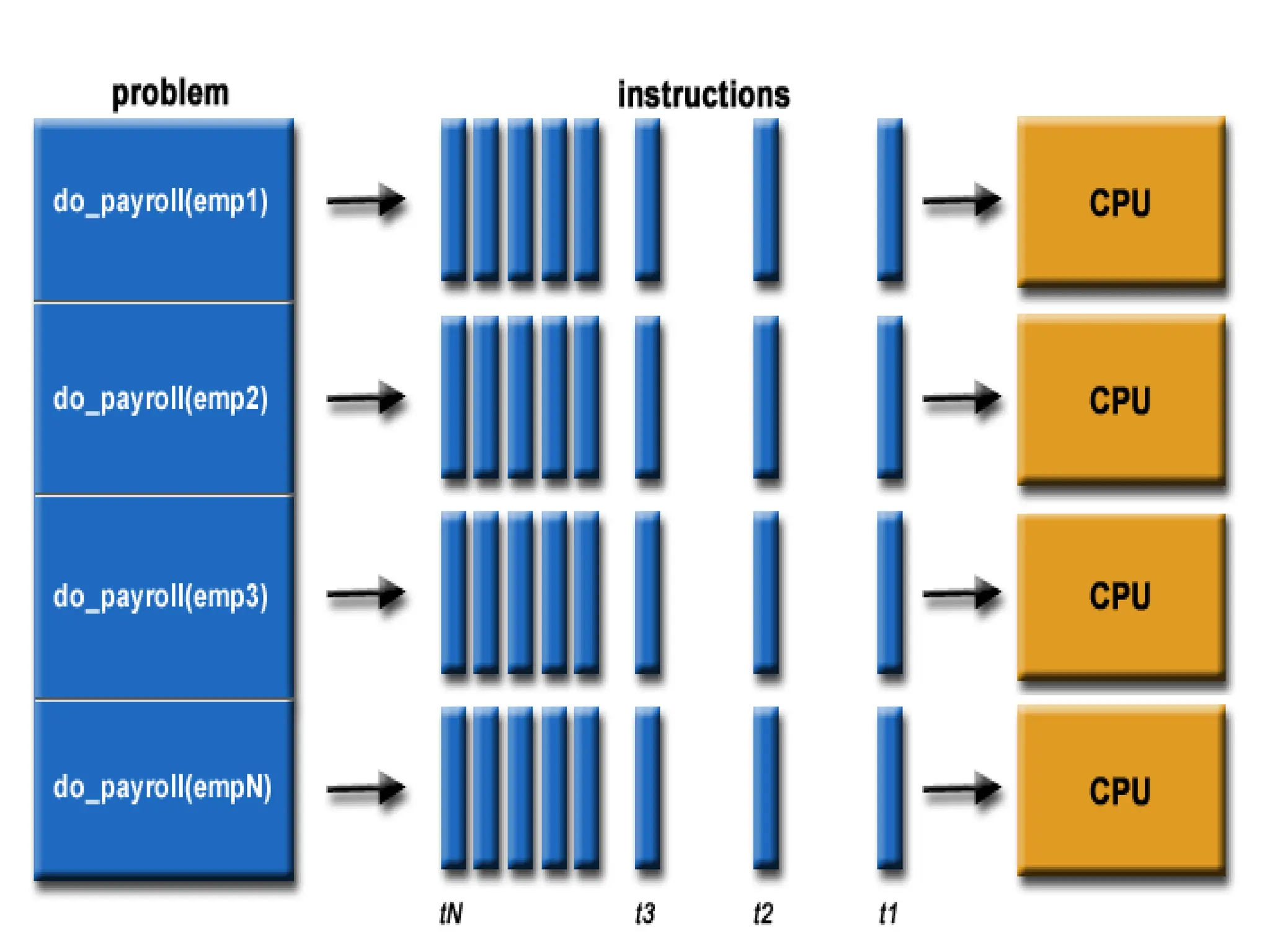 problem

instructions

do_payroll(emp1)

CPU

do_payroll(emp2)

CPU

do_payroll(emp3)

CPU

do_payroll(empN)

CPU

tN

t3

t2

t1